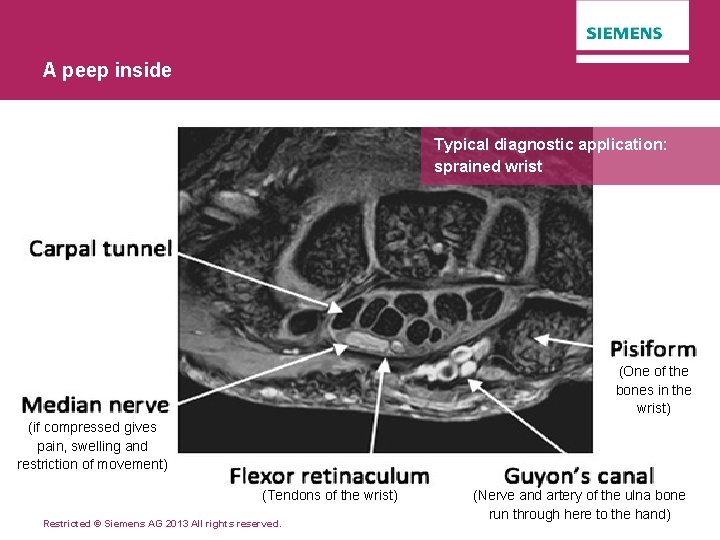 SIEMENS

A peep inside

Typical diagnostic application: sprained wrist

Carpal tunnel

Pisiform
(One of the bones in the wrist)

Median nerve
(if compressed gives pain, swelling and restriction of movement)

Flexor retinaculum
(Tendons of the wrist)

Guyon's canal
(Nerve and artery of the ulna bone run through here to the hand)

Restricted © Siemens AG 2013 All rights reserved.